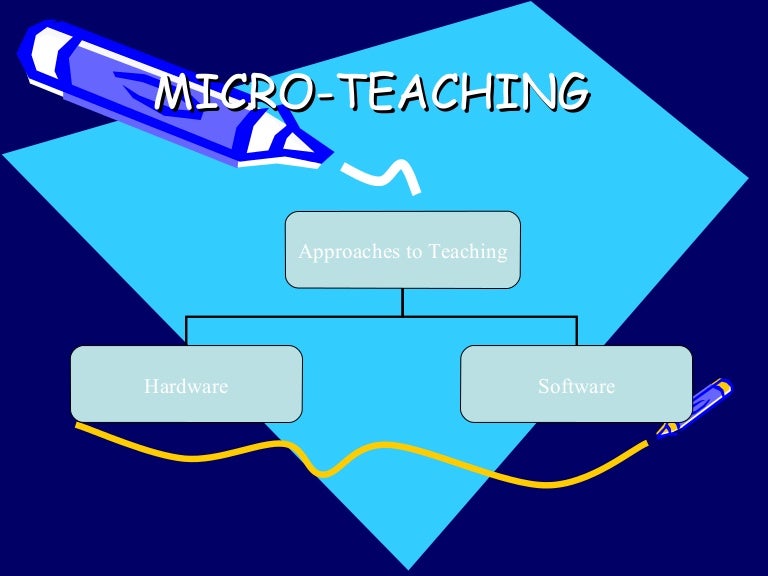 MICRO-TEACHING

Approaches to Teaching

Hardware

Software